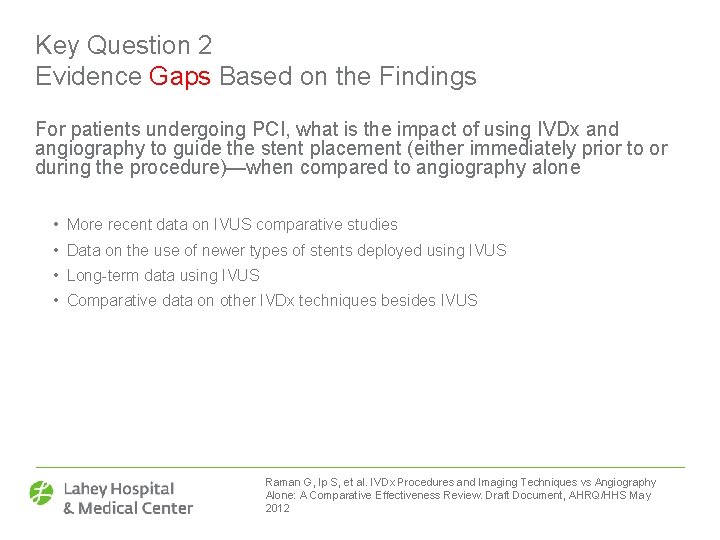 Key Question 2
Evidence Gaps Based on the Findings

For patients undergoing PCI, what is the impact of using IVDx and angiography to guide the stent placement (either immediately prior to or during the procedure)—when compared to angiography alone

• More recent data on IVUS comparative studies
• Data on the use of newer types of stents deployed using IVUS
• Long-term data using IVUS
• Comparative data on other IVDx techniques besides IVUS

Lahey Hospital & Medical Center

Raman G, Ip S, et al. IVDx Procedures and Imaging Techniques vs Angiography Alone: A Comparative Effectiveness Review. Draft Document, AHRQ/HHS May 2012